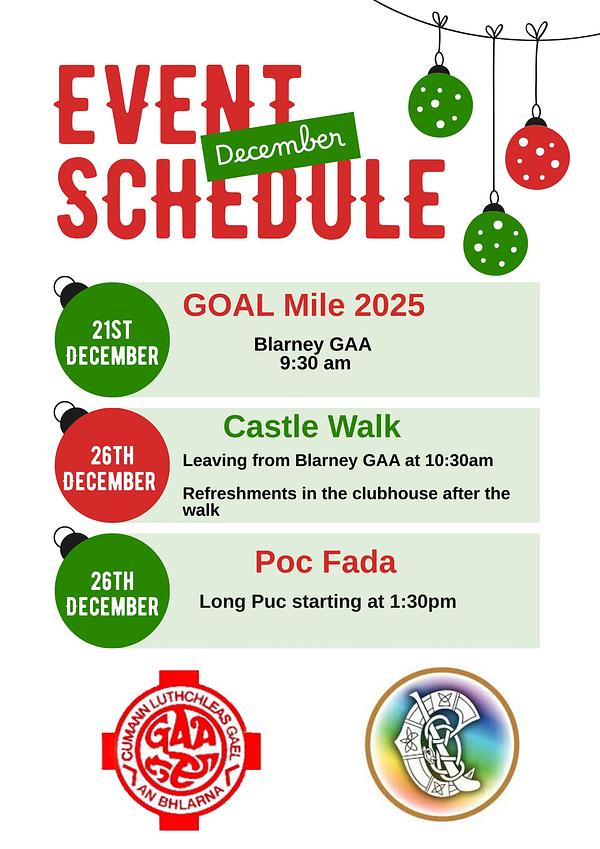 EVENT
December
SCHEDULE

21ST DECEMBER

GOAL Mile 2025

Blarney GAA
9:30 am

26TH DECEMBER

Castle Walk

Leaving from Blarney GAA at 10:30am

Refreshments in the clubhouse after the walk

26TH DECEMBER

Poc Fada

Long Puc starting at 1:30pm

CUMANN LUTHCHLEAS GAEL
GAA
AN BHLARNA